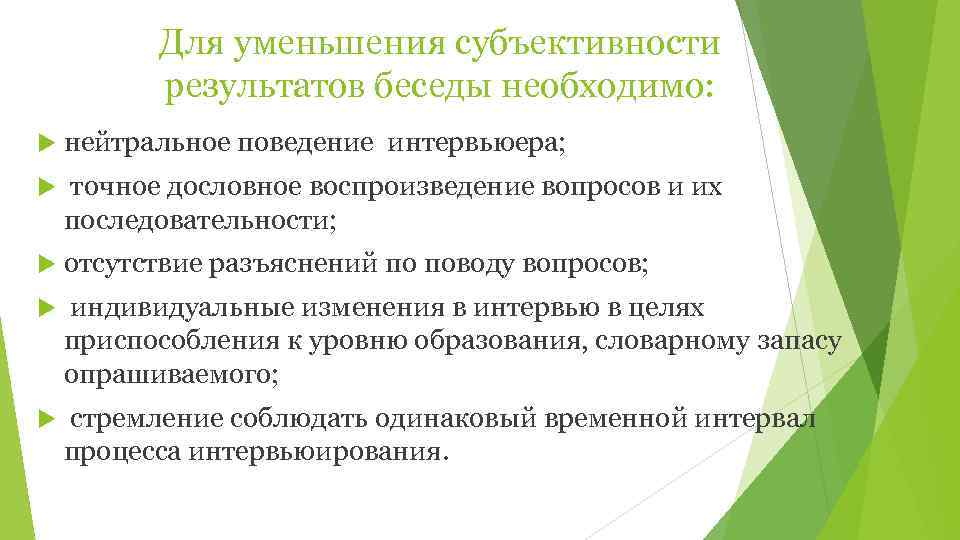 Для уменьшения субъективности результатов беседы необходимо:

нейтральное поведение интервьюера;

точное дословное воспроизведение вопросов и их последовательности;

отсутствие разъяснений по поводу вопросов;

индивидуальные изменения в интервью в целях приспособления к уровню образования, словарному запасу опрашиваемого;

стремление соблюдать одинаковый временной интервал процесса интервьюирования.